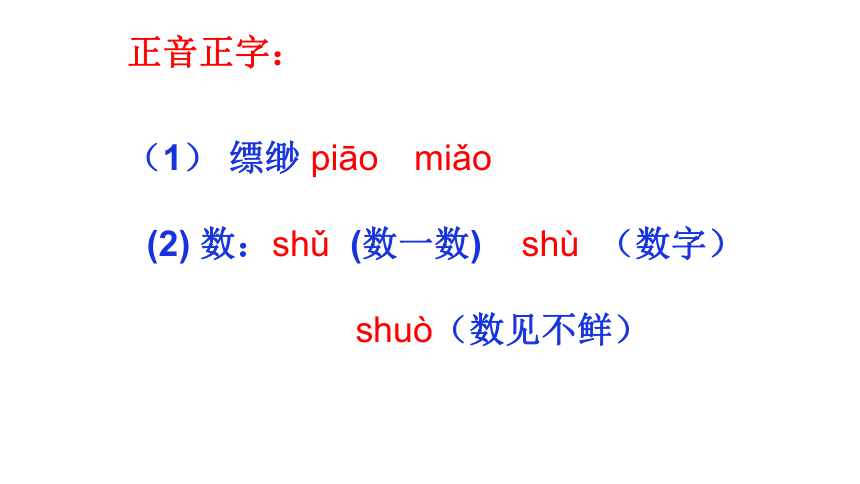 正音正字：

（1） 缥缈 piāo miǎo

(2) 数：shǔ (数一数) shù （数字）

shuò（数见不鲜）